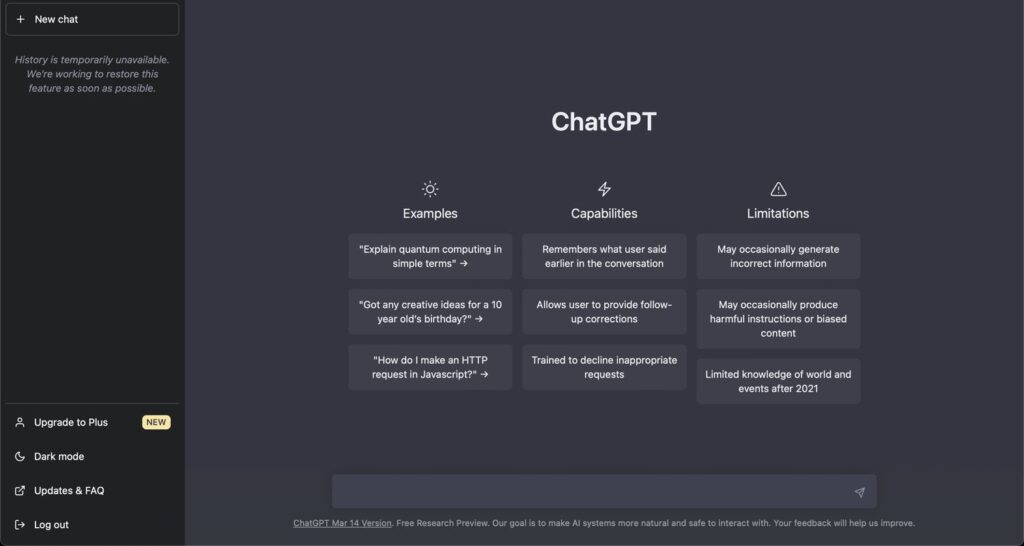 + New chat

History is temporarily unavailable. We're working to restore this feature as soon as possible.

Upgrade to Plus NEW

Dark mode

Updates & FAQ

Log out

ChatGPT

Examples

"Explain quantum computing in simple terms" →

"Got any creative ideas for a 10 year old's birthday?" →

"How do I make an HTTP request in Javascript?" →

Capabilities

Remembers what user said earlier in the conversation

Allows user to provide follow-up corrections

Trained to decline inappropriate requests

Limitations

May occasionally generate incorrect information

May occasionally produce harmful instructions or biased content

Limited knowledge of world and events after 2021

ChatGPT Mar 14 Version. Free Research Preview. Our goal is to make AI systems more natural and safe to interact with. Your feedback will help us improve.